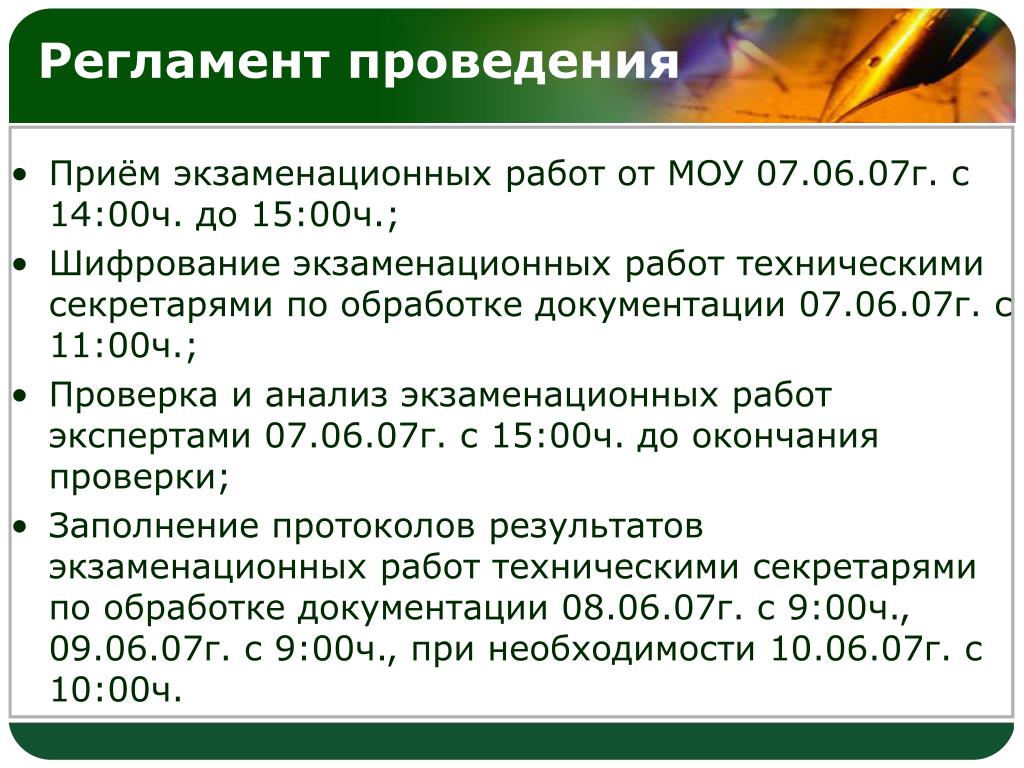 Регламент проведения

• Приём экзаменационных работ от МОУ 07.06.07г. с 14:00ч. до 15:00ч.;
• Шифрование экзаменационных работ техническими секретарями по обработке документации 07.06.07г. с 11:00ч.;
• Проверка и анализ экзаменационных работ экспертами 07.06.07г. с 15:00ч. до окончания проверки;
• Заполнение протоколов результатов экзаменационных работ техническими секретарями по обработке документации 08.06.07г. с 9:00ч., 09.06.07г. с 9:00ч., при необходимости 10.06.07г. с 10:00ч.